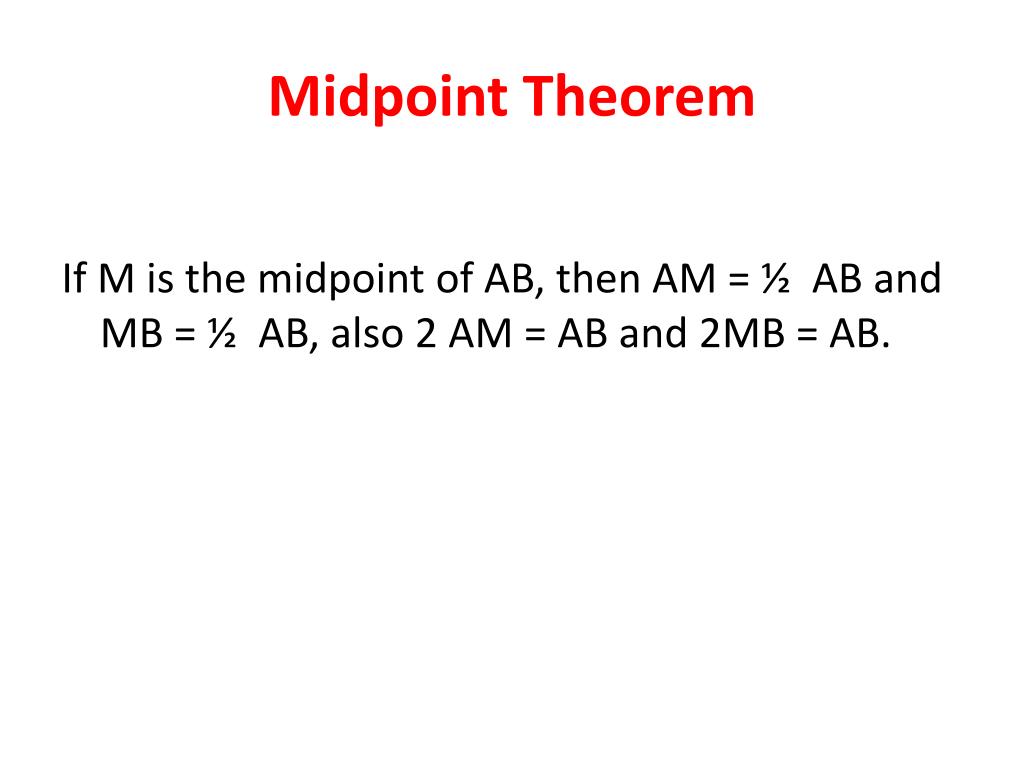 Midpoint Theorem

If M is the midpoint of AB, then AM = ½ AB and MB = ½ AB, also 2 AM = AB and 2MB = AB.